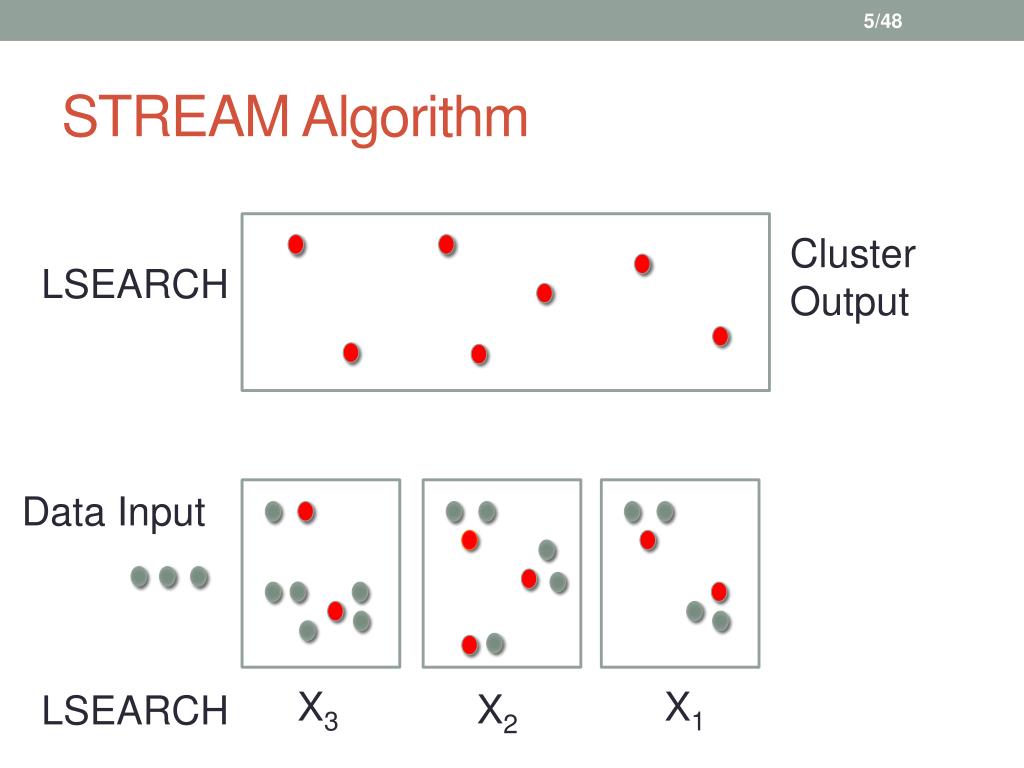 5/48

STREAM Algorithm

LSEARCH

Cluster Output

Data Input

LSEARCH

$X_3$

$X_2$

$X_1$